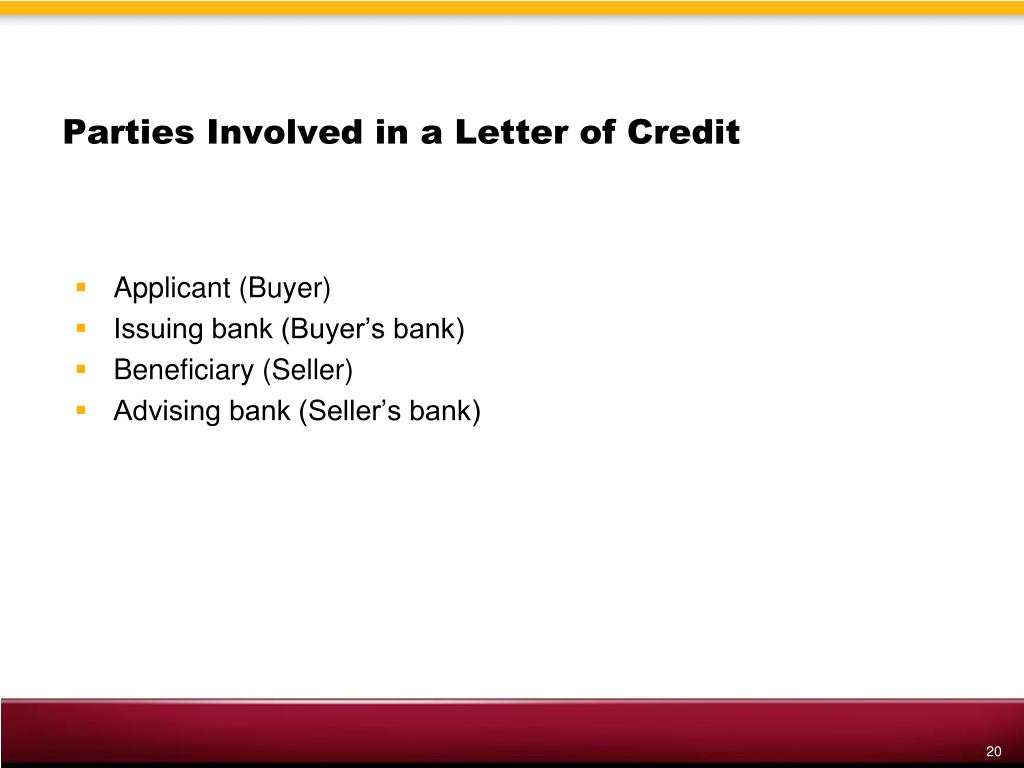 Parties Involved in a Letter of Credit

- Applicant (Buyer)
- Issuing bank (Buyer’s bank)
- Beneficiary (Seller)
- Advising bank (Seller’s bank)

20